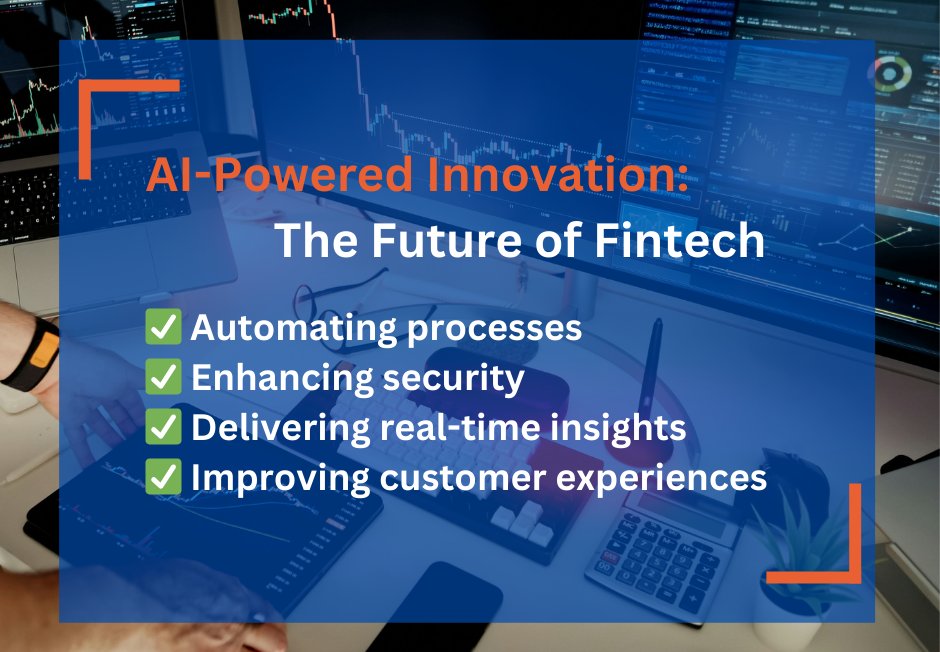 AI-Powered Innovation:
The Future of Fintech

✅ Automating processes
✅ Enhancing security
✅ Delivering real-time insights
✅ Improving customer experiences